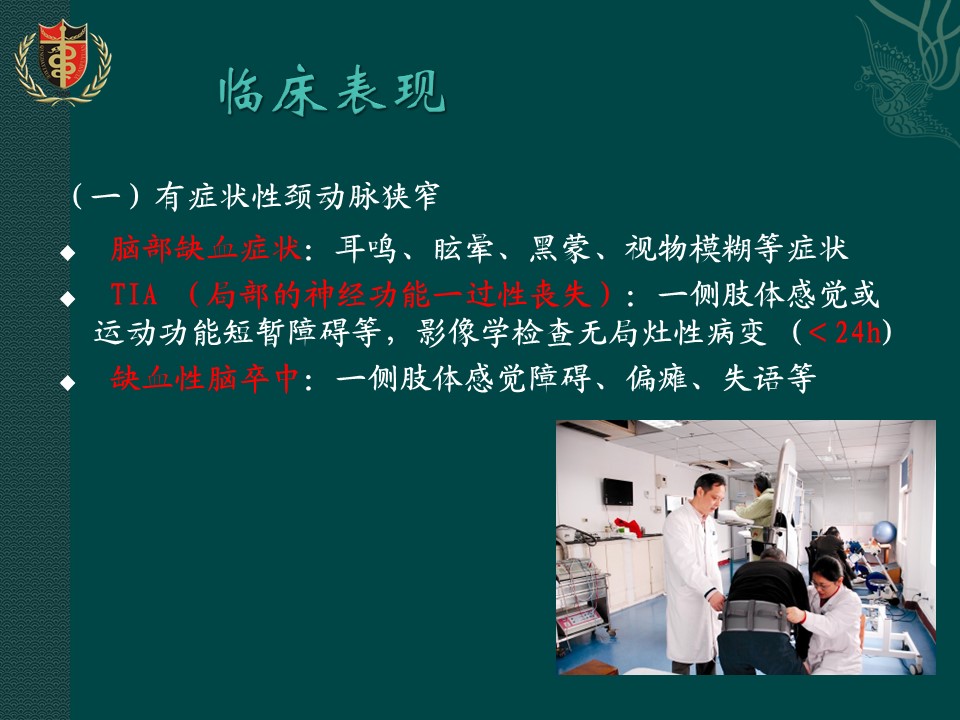 临床表现

（一）有症状性颈动脉狭窄

◆ 脑部缺血症状：耳鸣、眩晕、黑蒙、视物模糊等症状

◆ TIA （局部的神经功能一过性丧失）：一侧肢体感觉或运动功能短暂障碍等，影像学检查无局灶性病变 （＜24h）

◆ 缺血性脑卒中：一侧肢体感觉障碍、偏瘫、失语等